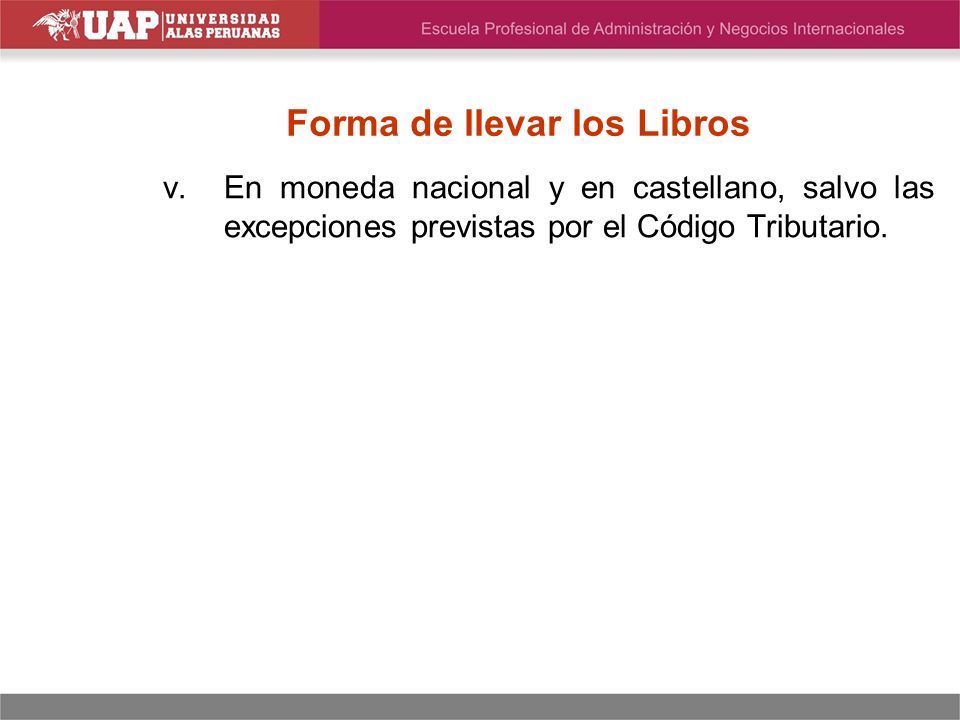 UAP UNIVERSIDAD ALAS PERUANAS

Escuela Profesional de Administración y Negocios Internacionales

Forma de llevar los Libros

v. En moneda nacional y en castellano, salvo las excepciones previstas por el Código Tributario.